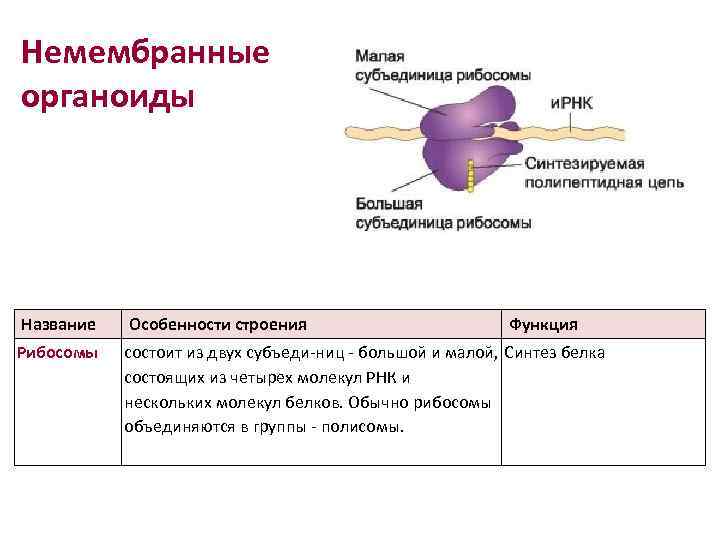 Немембранные органоиды

Малая субъединица рибосомы

иРНК

Синтезируемая полипептидная цепь

Большая субъединица рибосомы

| Название | Особенности строения | Функция |
|---|---|---|
| Рибосомы | состоит из двух субъеди-ниц - большой и малой, состоящих из четырех молекул РНК и нескольких молекул белков. Обычно рибосомы объединяются в группы - полисомы. | Синтез белка |